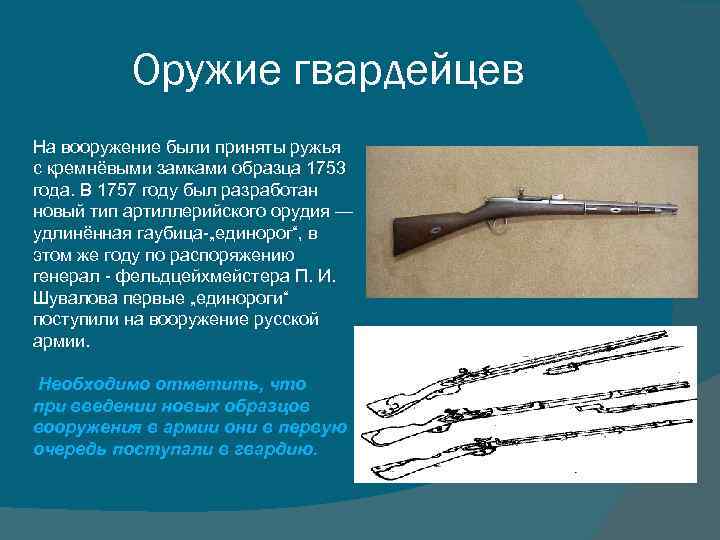 Оружие гвардейцев

На вооружение были приняты ружья с кремнёвыми замками образца 1753 года. В 1757 году был разработан новый тип артиллерийского орудия — удлинённая гаубица-„единорог“, в этом же году по распоряжению генерал - фельдцейхмейстера П. И. Шувалова первые „единороги“ поступили на вооружение русской армии.

Необходимо отметить, что при введении новых образцов вооружения в армии они в первую очередь поступали в гвардию.